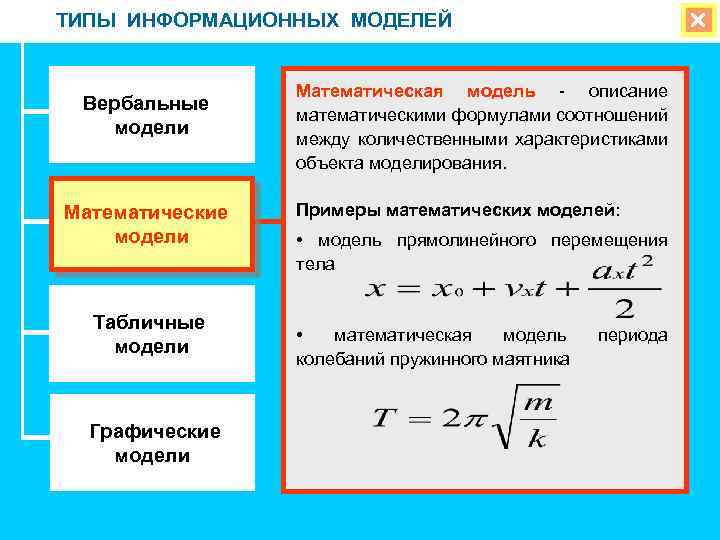 ТИПЫ ИНФОРМАЦИОННЫХ МОДЕЛЕЙ

Вербальные модели

Математические модели

Табличные модели

Графические модели

Математическая модель - описание математическими формулами соотношений между количественными характеристиками объекта моделирования.

Примеры математических моделей:

• модель прямолинейного перемещения тела
$x = x_0 + v_x t + \frac{a_x t^2}{2}$

• математическая модель периода колебаний пружинного маятника

$T = 2\pi\sqrt{\frac{m}{k}}$